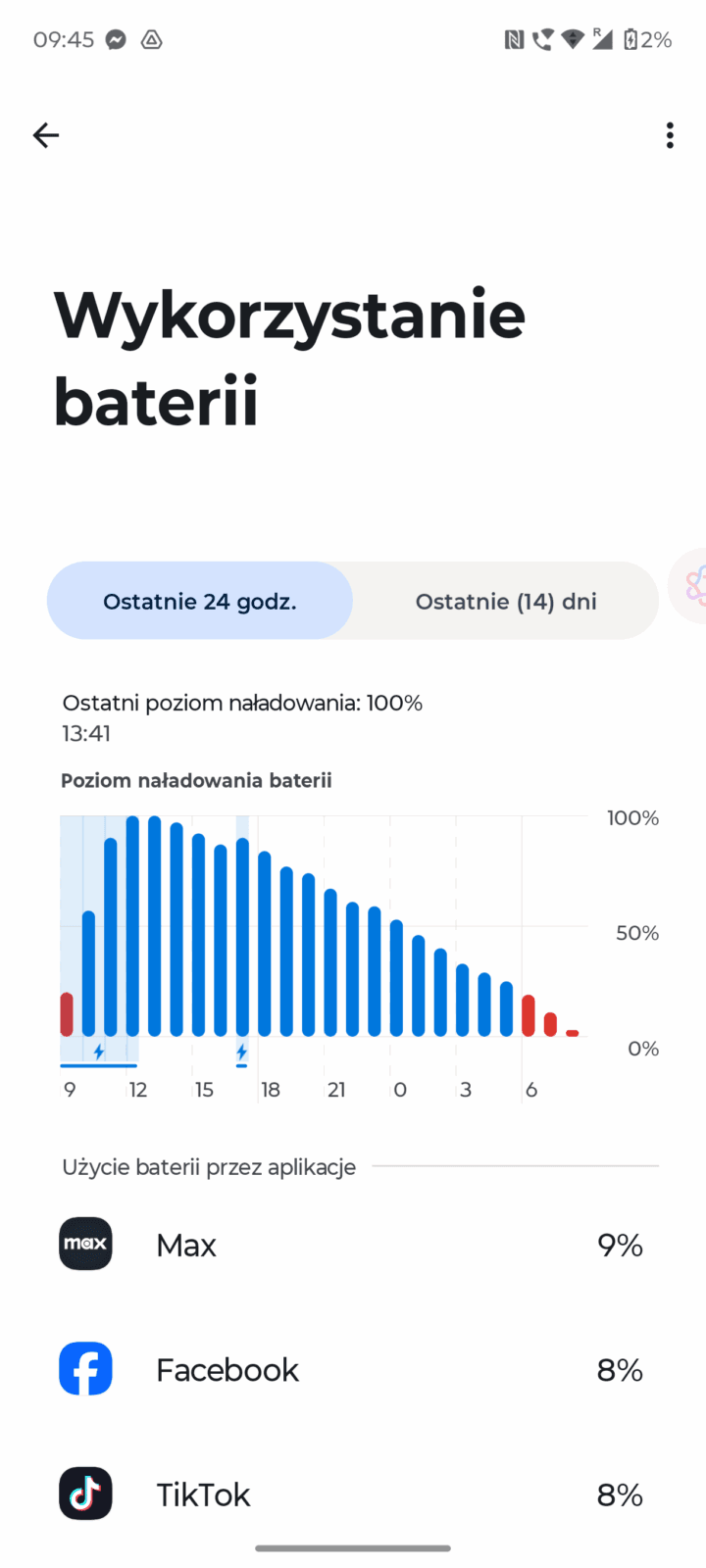 09:45

2%

Wykorzystanie baterii

Ostatnie 24 godz.

Ostatnie (14) dni

Ostatni poziom naładowania: 100%
13:41

Poziom naładowania baterii

100%
50%
0%

9
12
15
18
21
0
3
6

Użycie baterii przez aplikacje

max

Max
9%

Facebook
8%

TikTok
8%